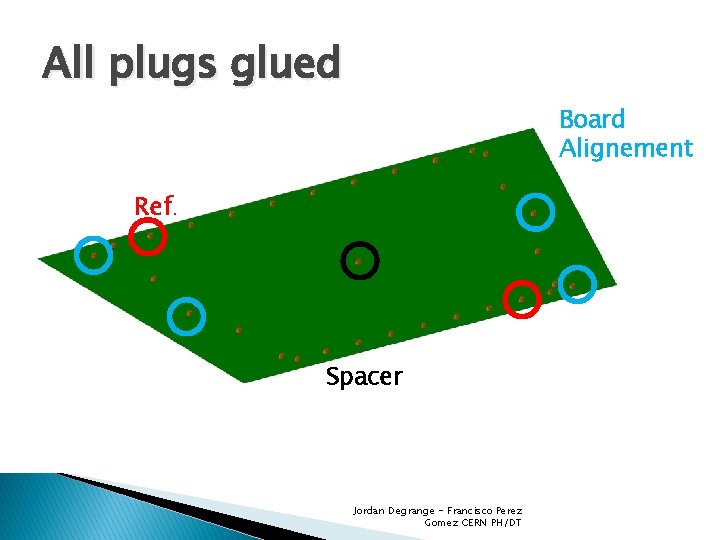 All plugs glued

Board Alignement

Ref.

Spacer

Jordan Degrange - Francisco Perez Gomez CERN PH/DT